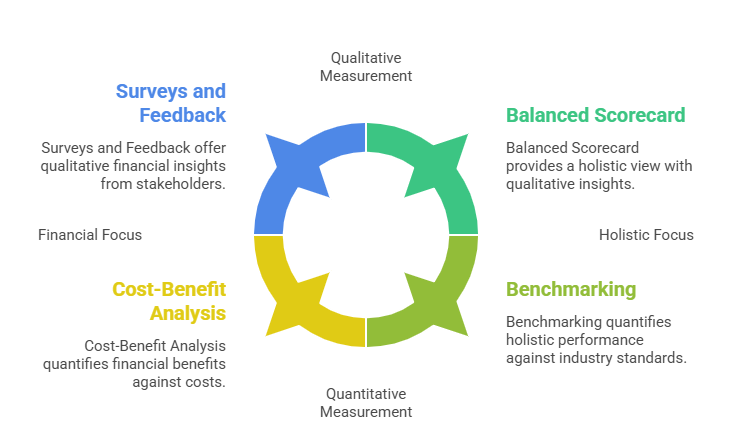 Qualitative Measurement

Surveys and Feedback

Surveys and Feedback offer qualitative financial insights from stakeholders.

Balanced Scorecard

Balanced Scorecard provides a holistic view with qualitative insights.

Financial Focus

Holistic Focus

Cost-Benefit Analysis

Cost-Benefit Analysis quantifies financial benefits against costs.

Benchmarking

Benchmarking quantifies holistic performance against industry standards.

Quantitative Measurement